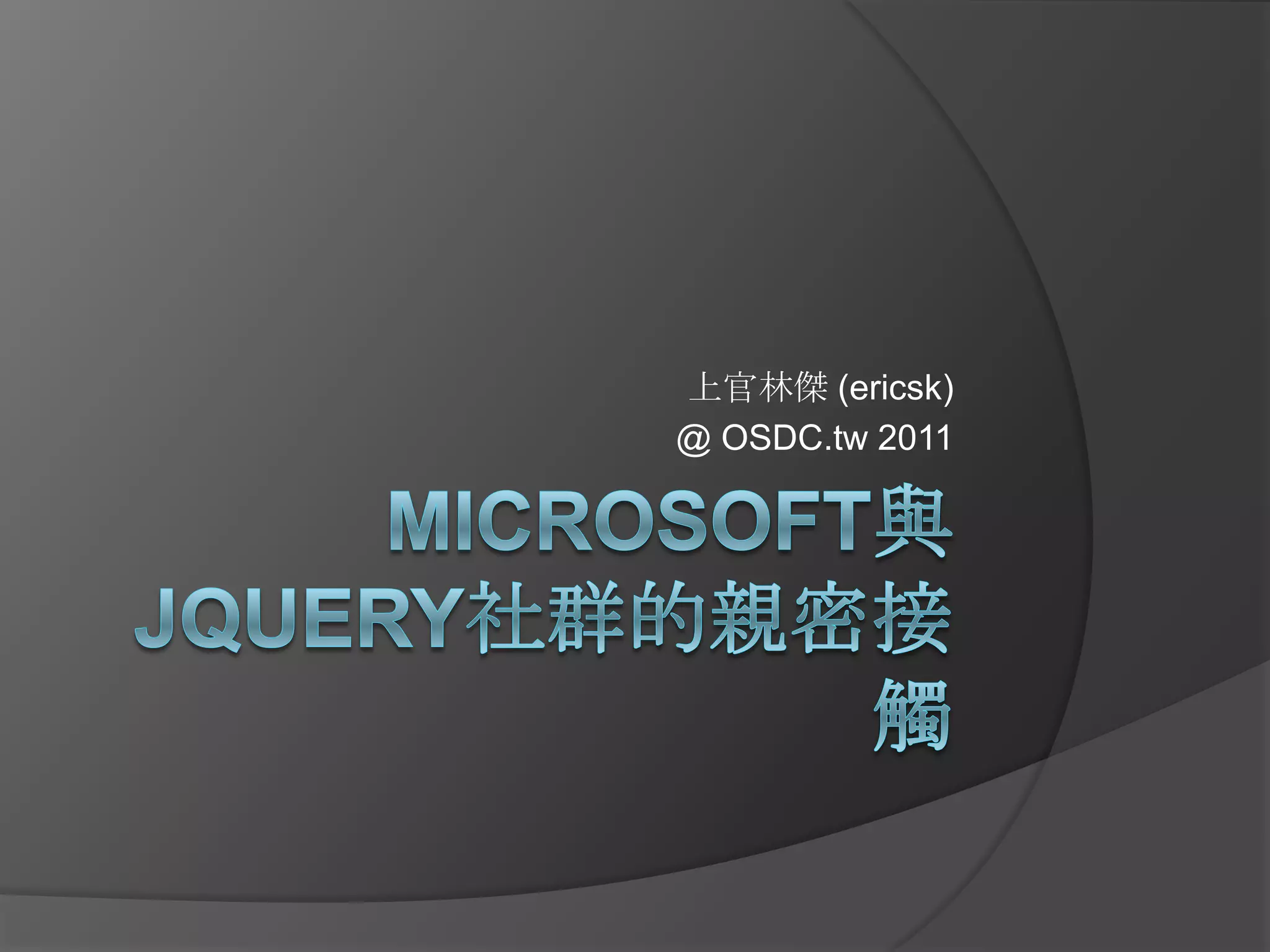 上官林傑 (ericsk)
@ OSDC.tw 2011

MICROSOFT與JQUERY社群的親密接觸